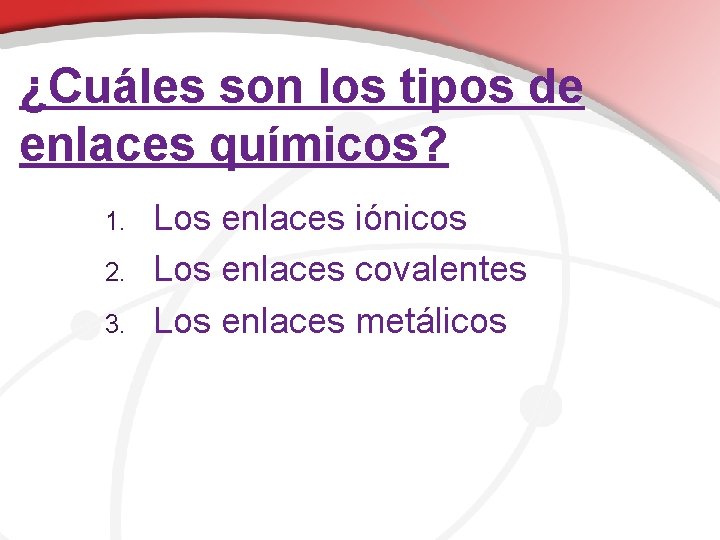 ¿Cuáles son los tipos de enlaces químicos?

1. Los enlaces iónicos
2. Los enlaces covalentes
3. Los enlaces metálicos